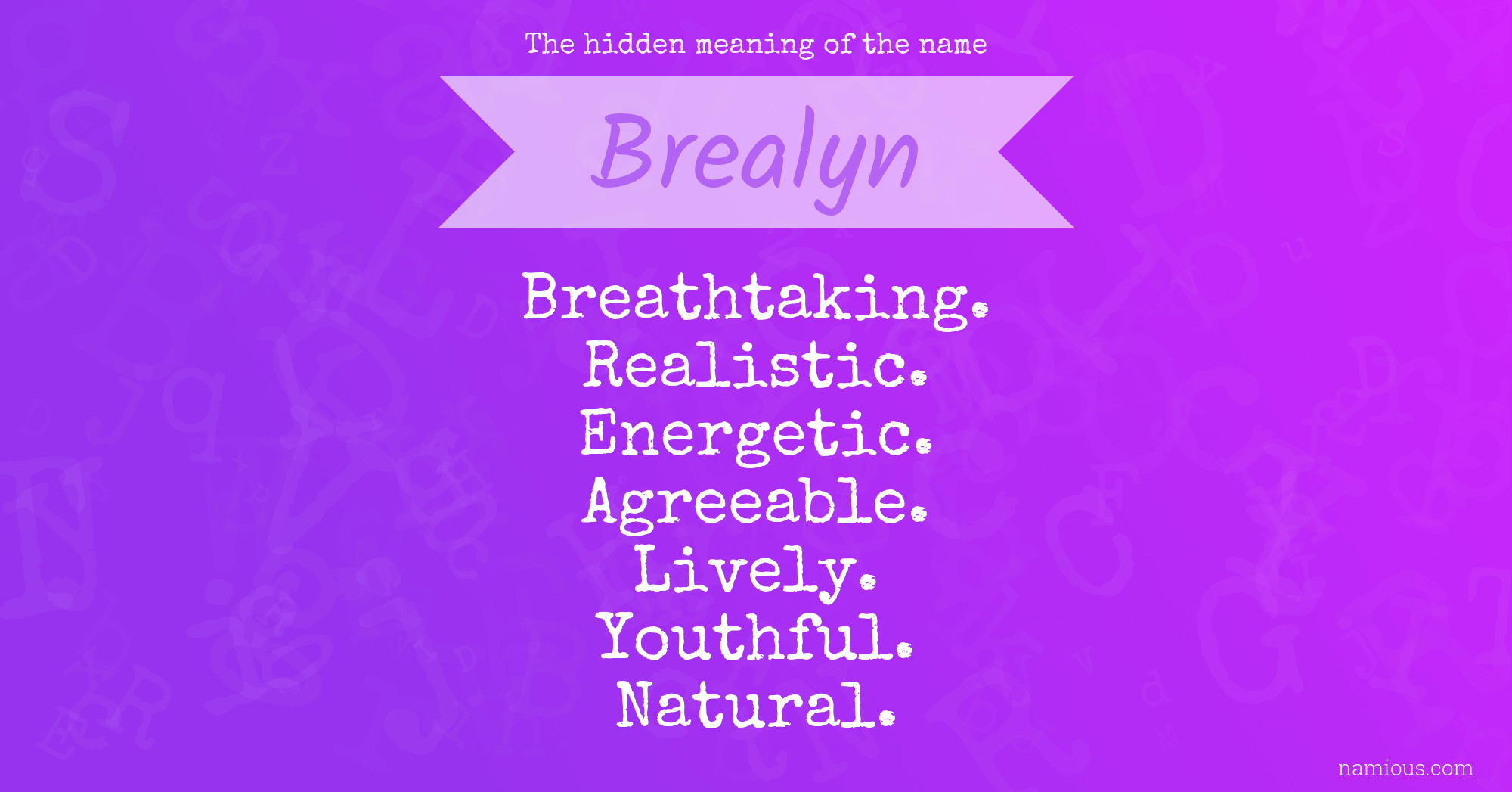 The hidden meaning of the name

Brealyn

Breathtaking.
Realistic.
Energetic.
Agreeable.
Lively.
Youthful.
Natural.

namious.com